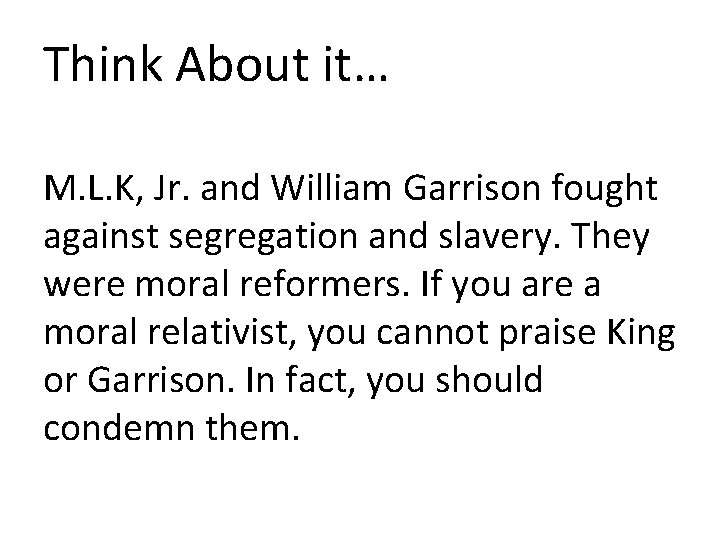 Think About it…

M.L.K, Jr. and William Garrison fought against segregation and slavery. They were moral reformers. If you are a moral relativist, you cannot praise King or Garrison. In fact, you should condemn them.